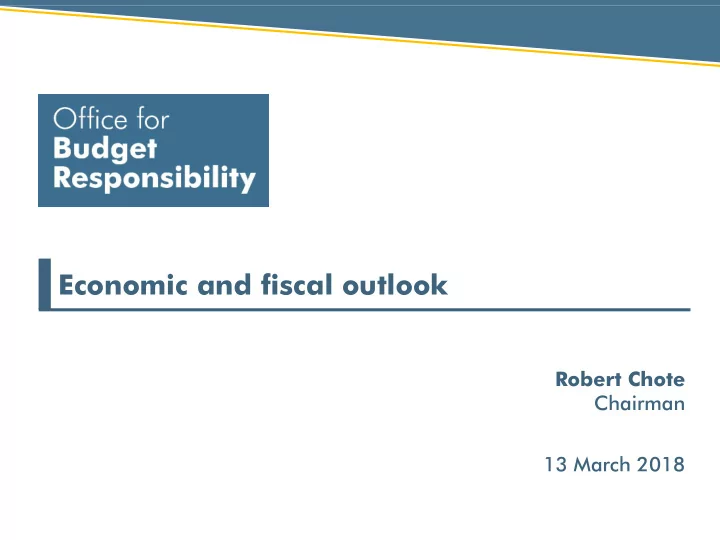 Office for
Budget
Responsibility

Economic and fiscal outlook

Robert Chote
Chairman

13 March 2018